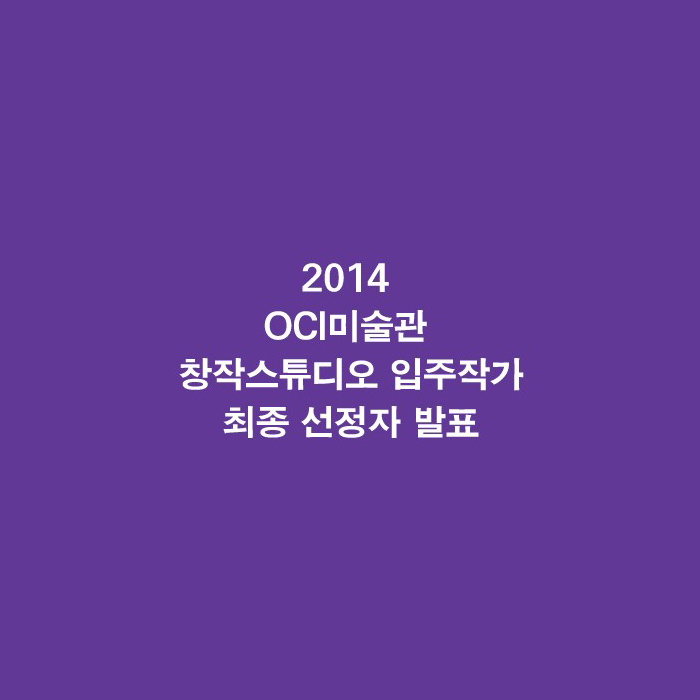 2014
OCI미술관
창작스튜디오 입주작가
최종 선정자 발표